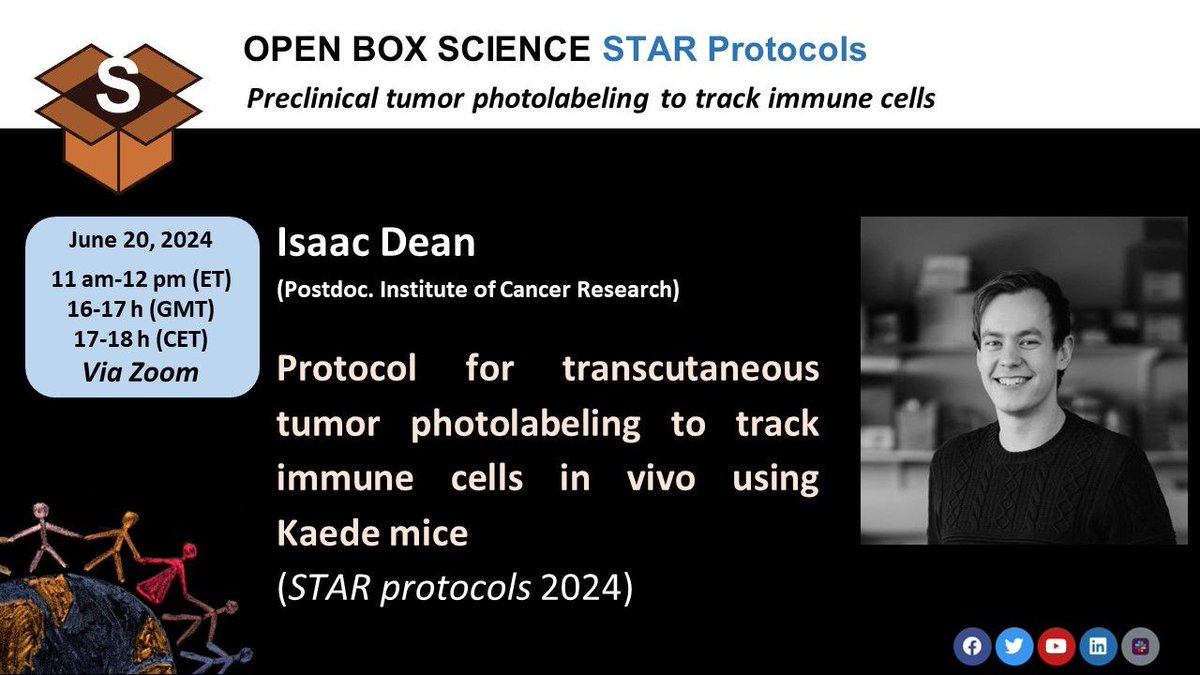 S

OPEN BOX SCIENCE STAR Protocols

Preclinical tumor photolabeling to track immune cells

June 20, 2024
11 am-12 pm (ET)
16-17 h (GMT)
17-18 h (CET)
Via Zoom

Isaac Dean
(Postdoc. Institute of Cancer Research)

Protocol for transcutaneous tumor photolabeling to track immune cells in vivo using Kaede mice
(STAR protocols 2024)